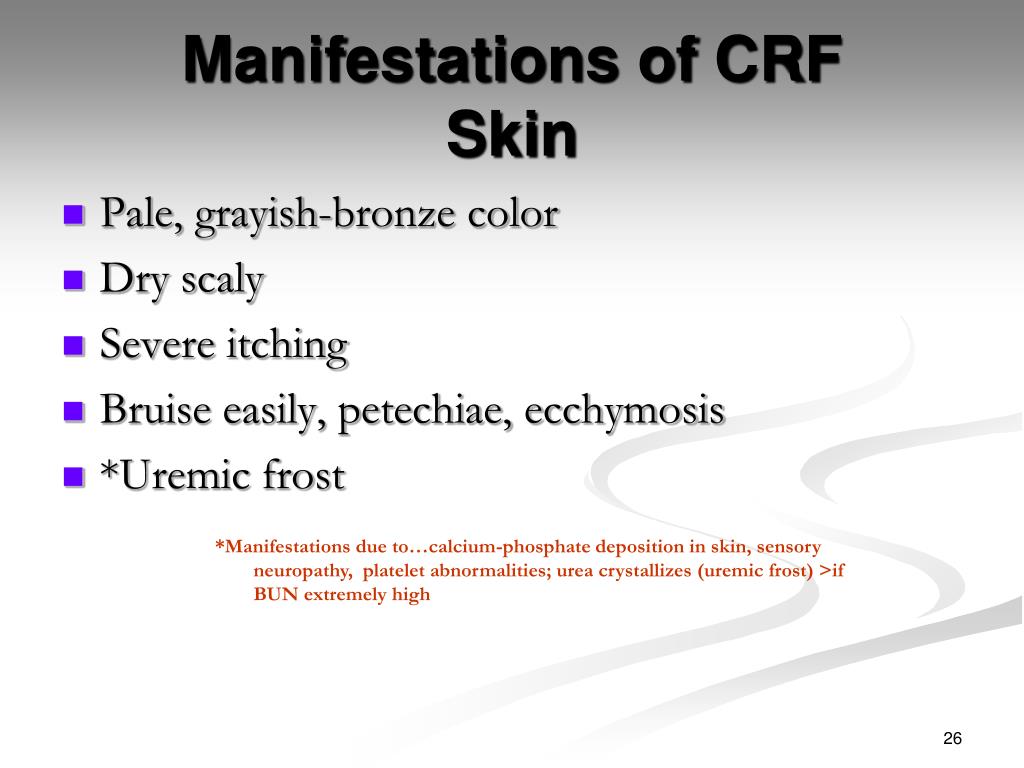 Manifestations of CRF
Skin

- Pale, grayish-bronze color
- Dry scaly
- Severe itching
- Bruise easily, petechiae, ecchymosis
- *Uremic frost

*Manifestations due to…calcium-phosphate deposition in skin, sensory neuropathy, platelet abnormalities; urea crystallizes (uremic frost) >if BUN extremely high

26